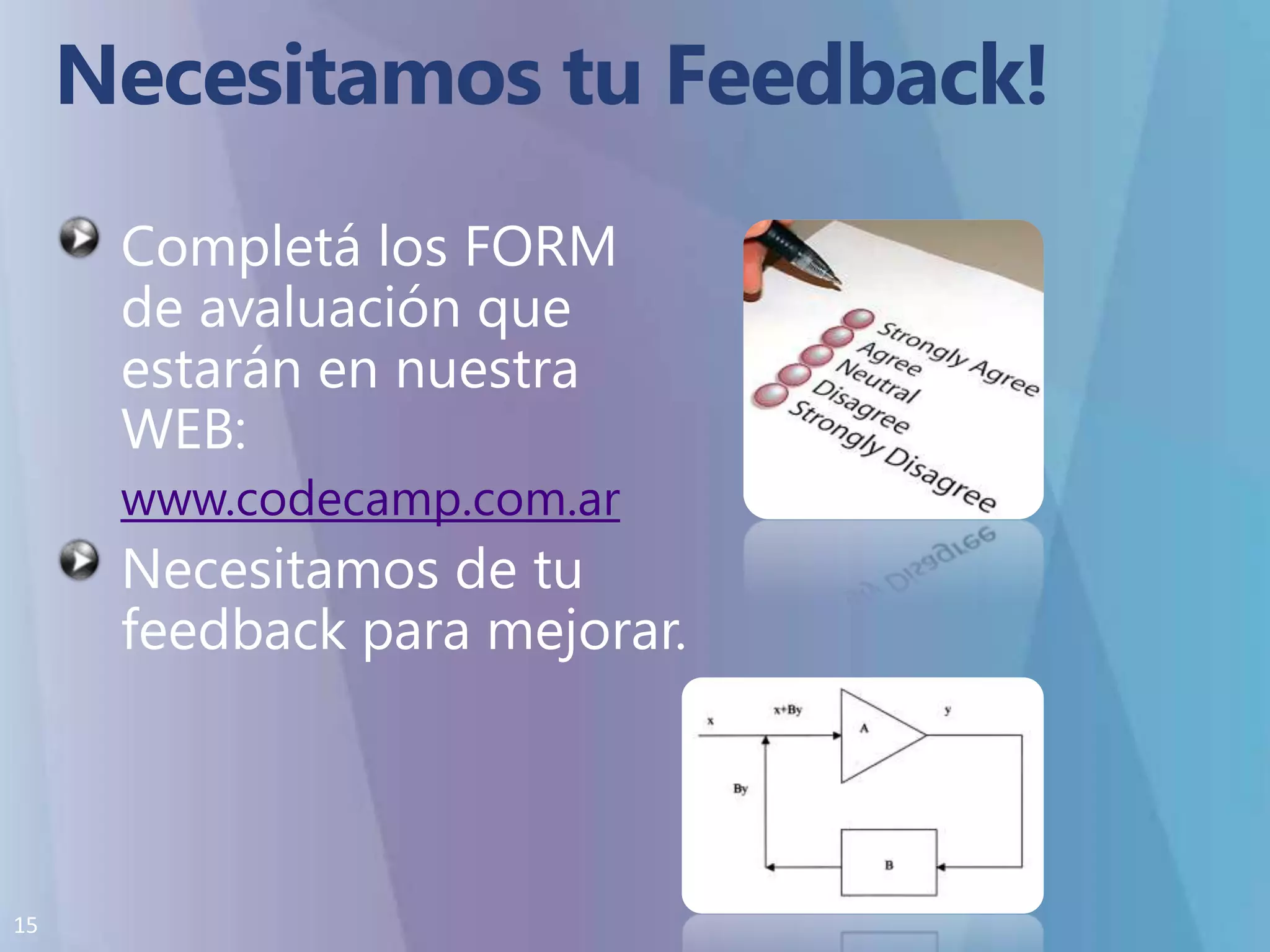 Necesitamos tu Feedback!

Completá los FORM de avaluación que estarán en nuestra WEB:

www.codecamp.com.ar

Necesitamos de tu feedback para mejorar.

Strongly Agree
Agree
Neutral
Disagree
Strongly Disagree

x
x+By
A
y
By
B

15